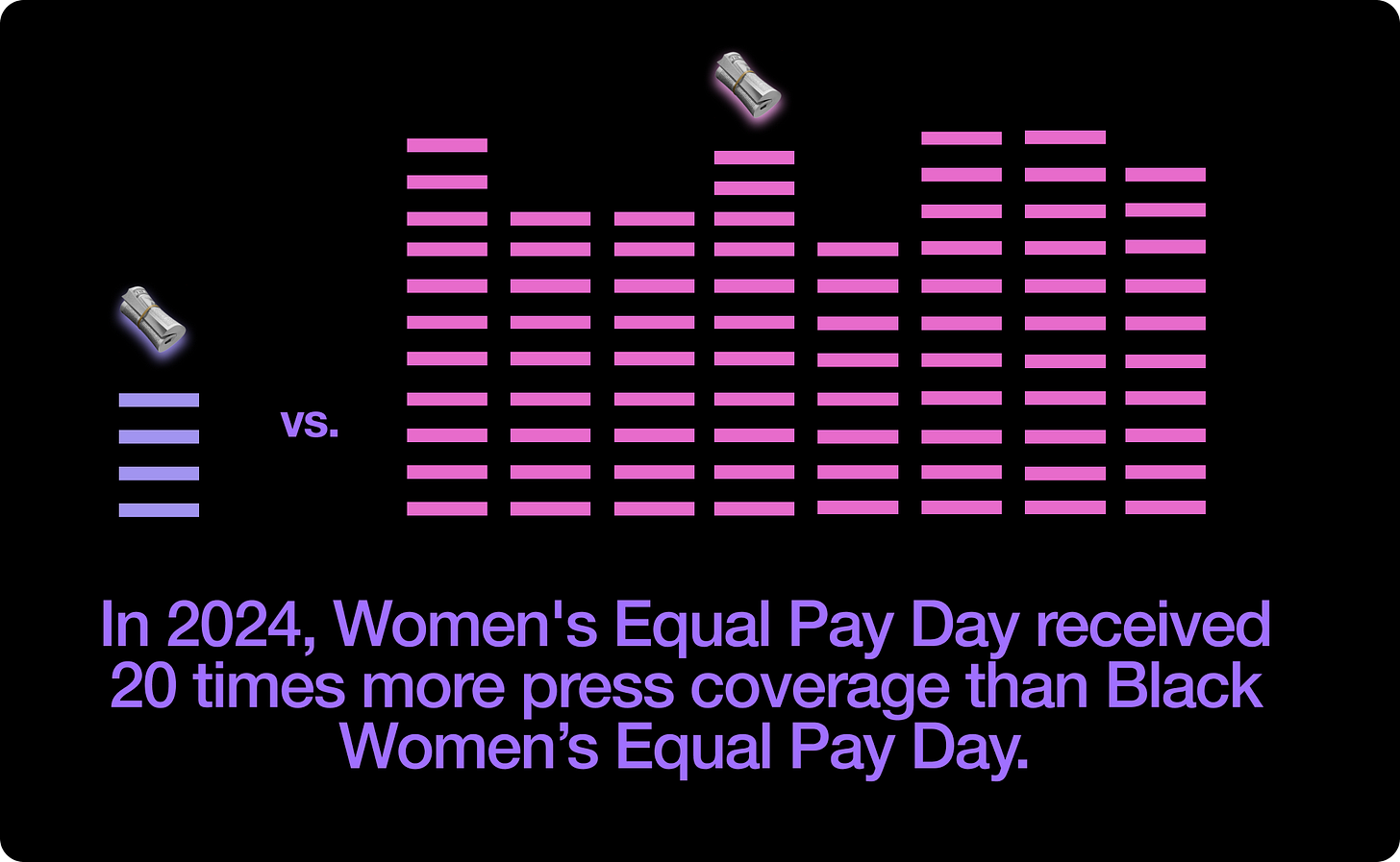 vs.

In 2024, Women's Equal Pay Day received 20 times more press coverage than Black Women’s Equal Pay Day.